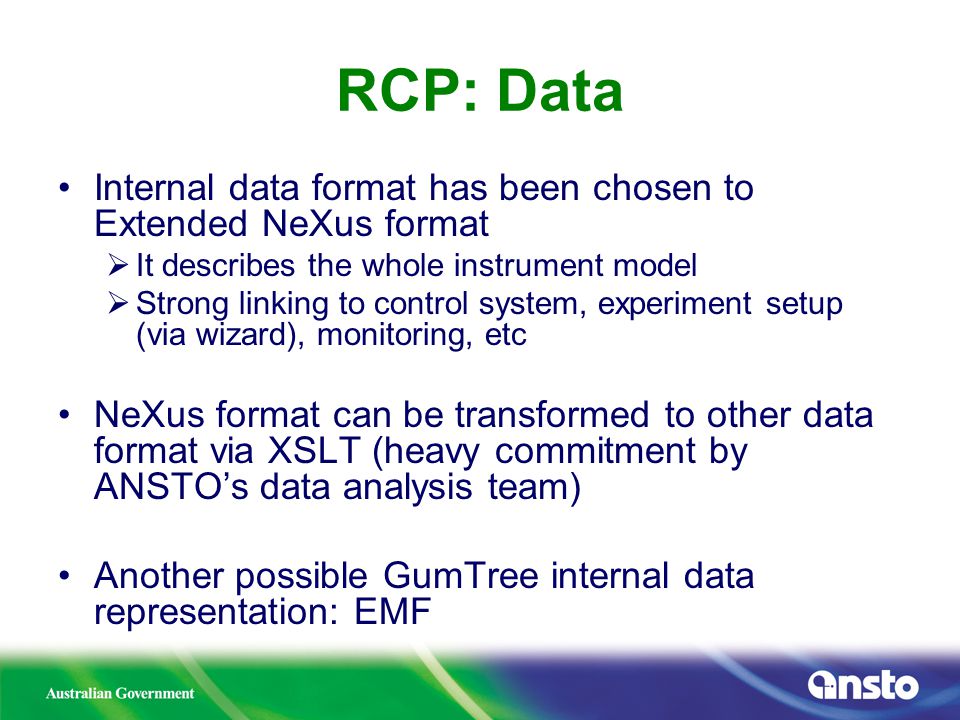 RCP: Data

• Internal data format has been chosen to Extended NeXus format
➢ It describes the whole instrument model
➢ Strong linking to control system, experiment setup (via wizard), monitoring, etc

• NeXus format can be transformed to other data format via XSLT (heavy commitment by ANSTO's data analysis team)

• Another possible GumTree internal data representation: EMF

Australian Government

ansto